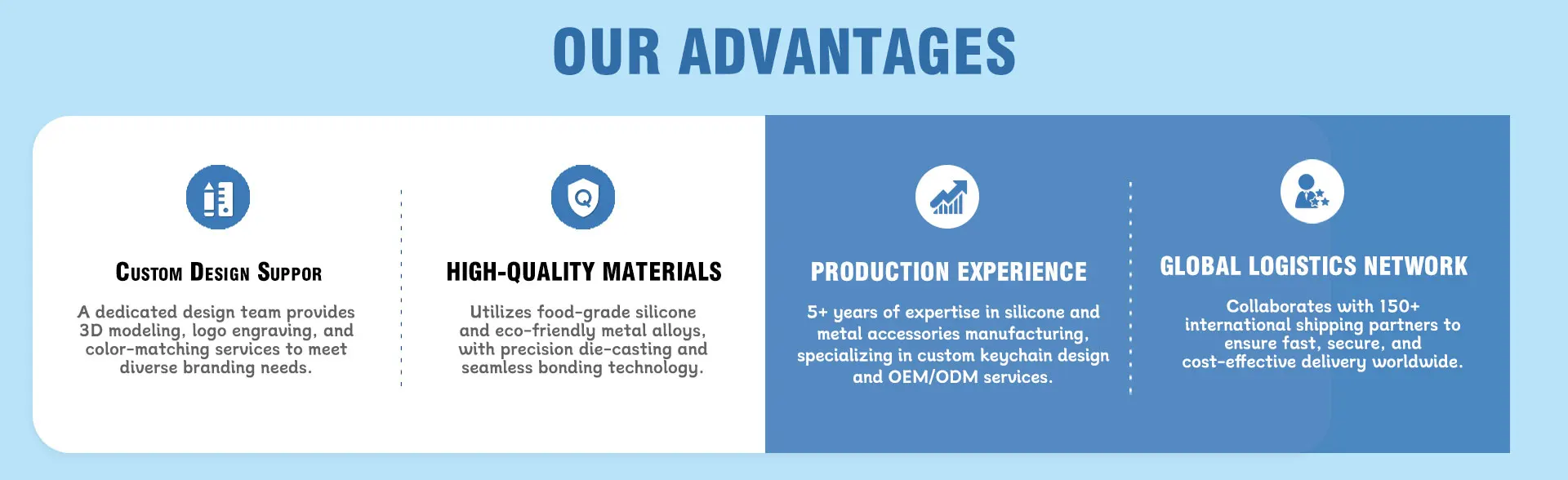 OUR ADVANTAGES

Custom Design Suppor

A dedicated design team provides 3D modeling, logo engraving, and color-matching services to meet diverse branding needs.

HIGH-QUALITY MATERIALS

Utilizes food-grade silicone and eco-friendly metal alloys, with precision die-casting and seamless bonding technology.

PRODUCTION EXPERIENCE

5+ years of expertise in silicone and metal accessories manufacturing, specializing in custom keychain design and OEM/ODM services.

GLOBAL LOGISTICS NETWORK

Collaborates with 150+ international shipping partners to ensure fast, secure, and cost-effective delivery worldwide.